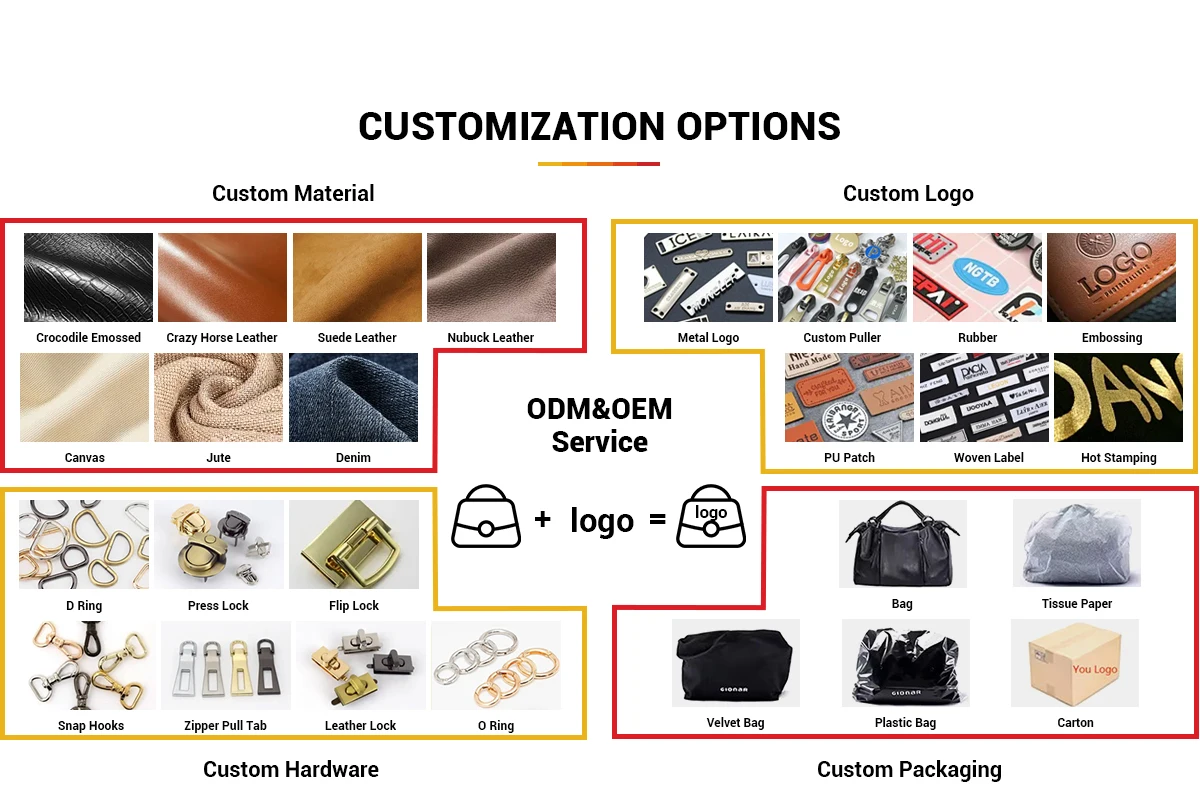 CUSTOMIZATION OPTIONS

Custom Material

Crocodile Emossed
Crazy Horse Leather
Suede Leather
Nubuck Leather
Canvas
Jute
Denim

Custom Logo

Metal Logo
Custom Puller
Rubber
Embossing
PU Patch
Woven Label
Hot Stamping

ODM&OEM Service

+ logo = logo

D Ring
Press Lock
Flip Lock
Snap Hooks
Zipper Pull Tab
Leather Lock
O Ring

Custom Hardware

Bag
Tissue Paper
Velvet Bag
Plastic Bag
Carton
You Logo

Custom Packaging